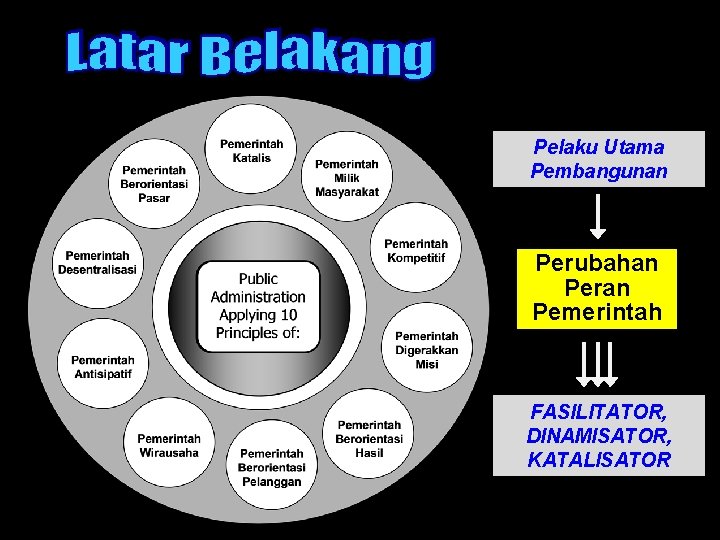 Latar Belakang

Public Administration Applying 10 Principles of:

Pemerintah Katalis

Pemerintah Milik Masyarakat

Pemerintah Kompetitif

Pemerintah Digerakkan Misi

Pemerintah Berorientasi Hasil

Pemerintah Berorientasi Pelanggan

Pemerintah Wirausaha

Pemerintah Antisipatif

Pemerintah Desentralisasi

Pemerintah Berorientasi Pasar

Pelaku Utama Pembangunan

Perubahan Peran Pemerintah

FASILITATOR, DINAMISATOR, KATALISATOR